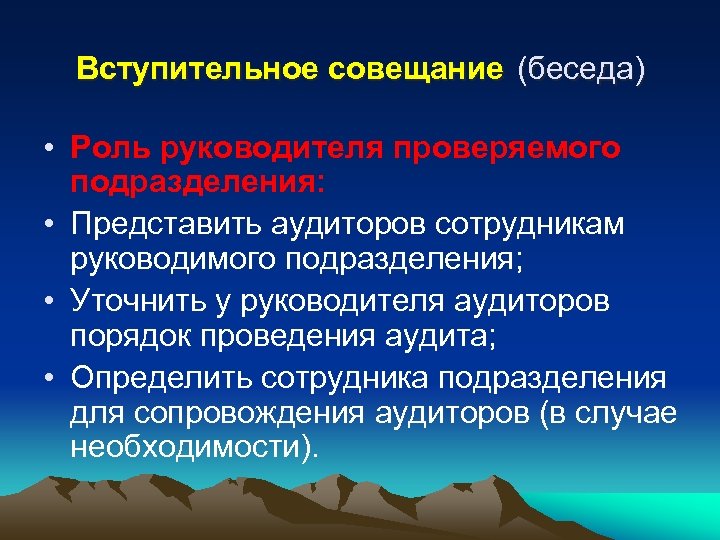 Вступительное совещание (беседа)

• Роль руководителя проверяемого подразделения:
• Представить аудиторов сотрудникам руководимого подразделения;
• Уточнить у руководителя аудиторов порядок проведения аудита;
• Определить сотрудника подразделения для сопровождения аудиторов (в случае необходимости).